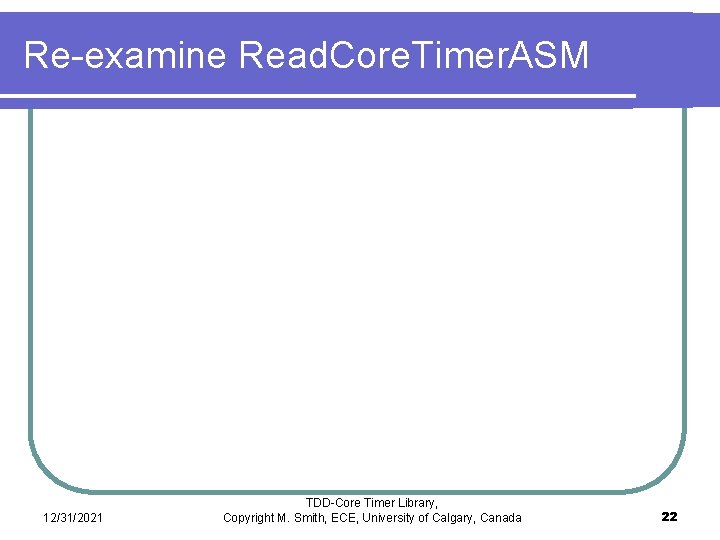 Re-examine ReadCoreTimerASM

12/31/2021

TDD-Core Timer Library, Copyright M. Smith, ECE, University of Calgary, Canada

22